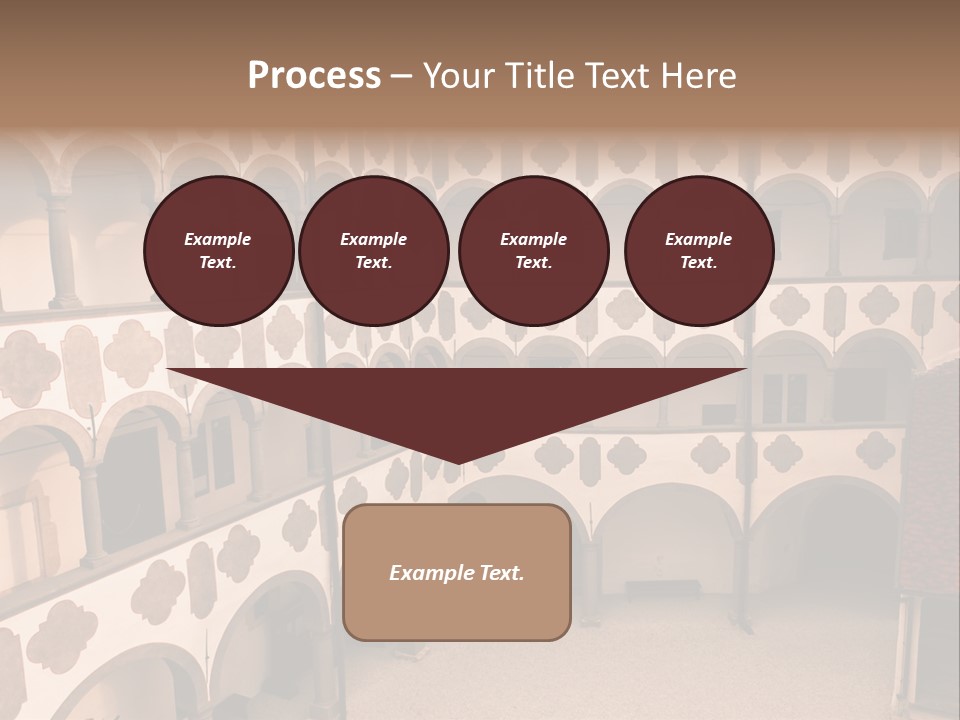 Process – Your Title Text Here

Example Text.

Example Text.

Example Text.

Example Text.

Example Text.